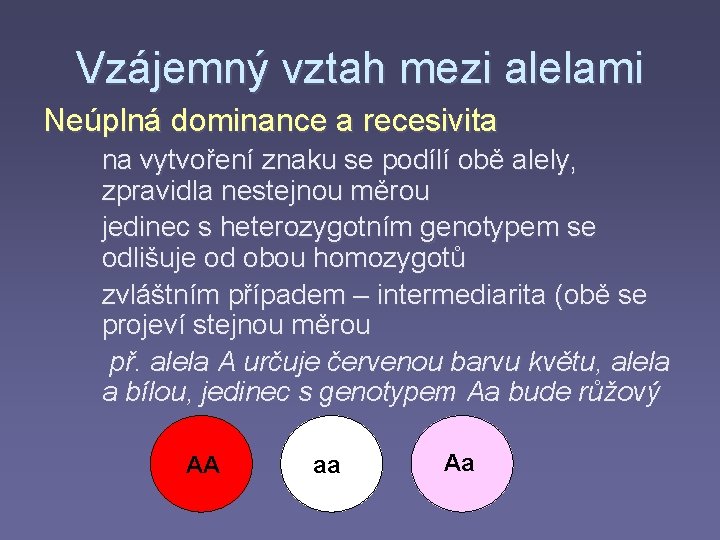 Vzájemný vztah mezi alelami

Neúplná dominance a recesivita

na vytvoření znaku se podílí obě alely, zpravidla nestejnou měrou

jedinec s heterozygotním genotypem se odlišuje od obou homozygotů

zvláštním případem – intermediarita (obě se projeví stejnou měrou

př. alela A určuje červenou barvu květu, alela a bílou, jedinec s genotypem Aa bude růžový

AA

aa

Aa